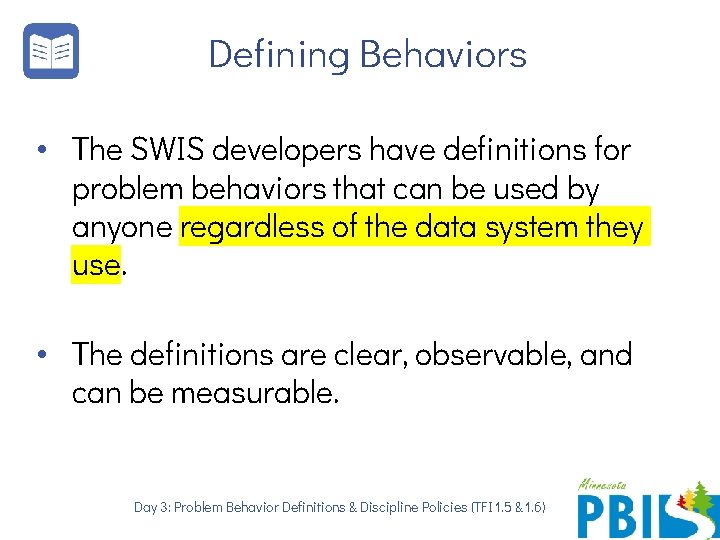 Defining Behaviors

• The SWIS developers have definitions for problem behaviors that can be used by anyone regardless of the data system they use.

• The definitions are clear, observable, and can be measurable.

Day 3: Problem Behavior Definitions & Discipline Policies (TFI 1.5 & 1.6)

Minnesota PBIS